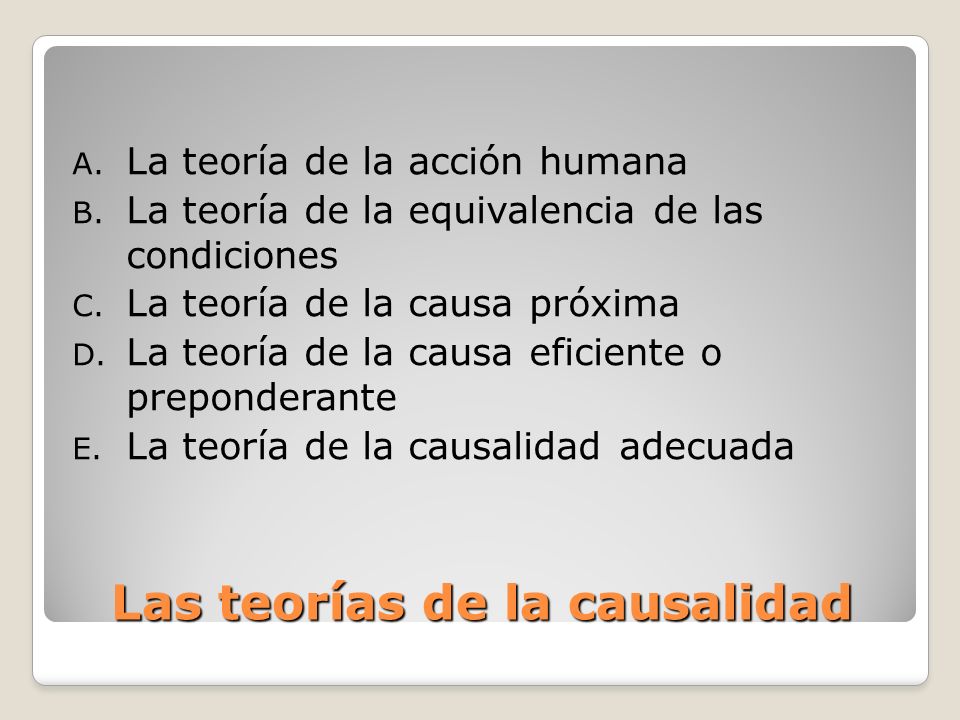 A. La teoría de la acción humana
B. La teoría de la equivalencia de las condiciones
C. La teoría de la causa próxima
D. La teoría de la causa eficiente o preponderante
E. La teoría de la causalidad adecuada

Las teorías de la causalidad